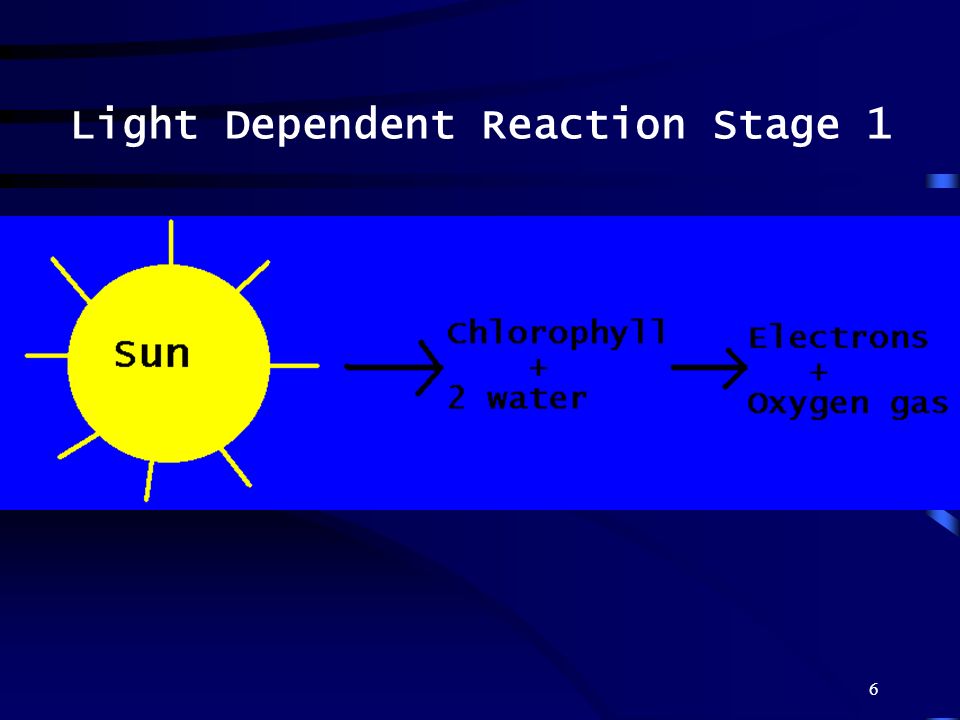 Light Dependent Reaction Stage 1

Sun

Chlorophyll
+
2 water

Electrons
+
Oxygen gas

6